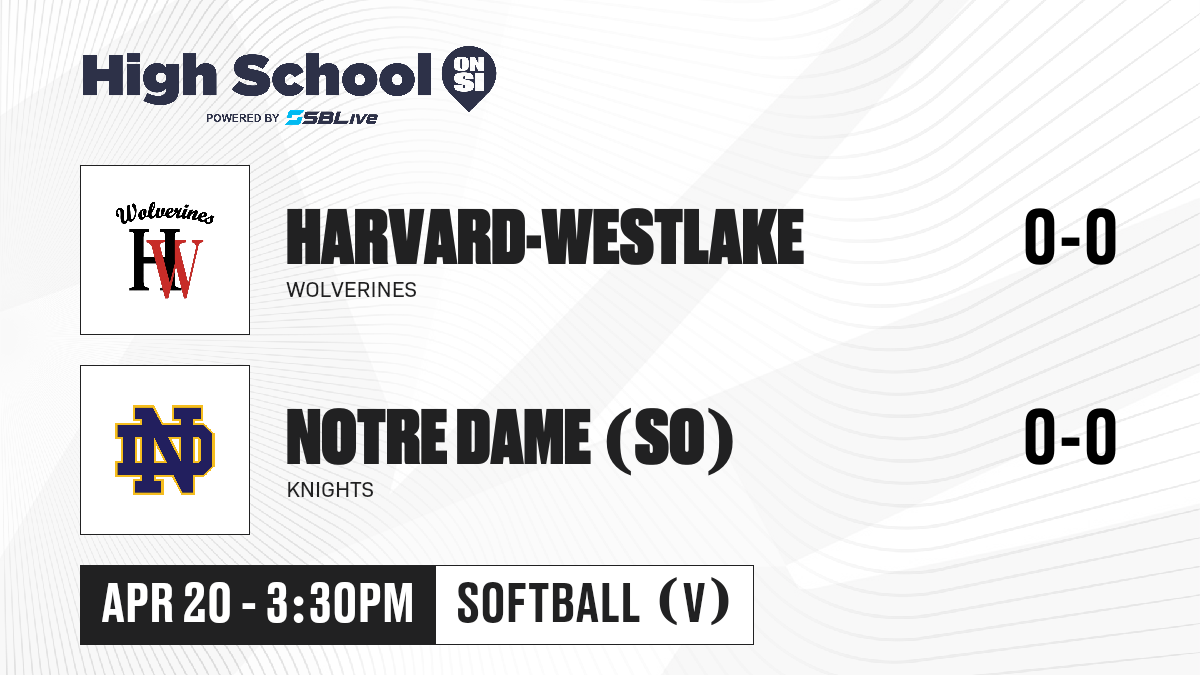 High School ON SI
POWERED BY SBLive

Wolverines
HW

HARVARD-WESTLAKE
WOLVERINES
0-0

ND

NOTRE DAME (SO)
KNIGHTS
0-0

APR 20 - 3:30PM
SOFTBALL (V)